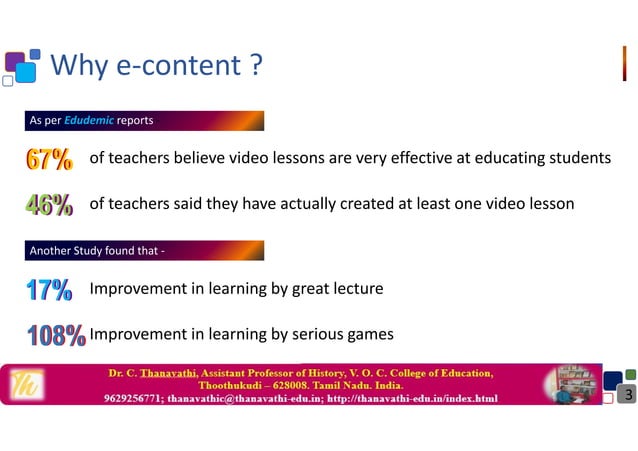 Why e-content ?

As per Edudemic reports

67% of teachers believe video lessons are very effective at educating students

46% of teachers said they have actually created at least one video lesson

Another Study found that -

17% Improvement in learning by great lecture

108% Improvement in learning by serious games

Th

Dr. C. Thanavathi, Assistant Professor of History, V. O. C. College of Education, Thoothukudi – 628008. Tamil Nadu. India.
9629256771; thanavathic@thanavathi-edu.in; http://thanavathi-edu.in/index.html

3